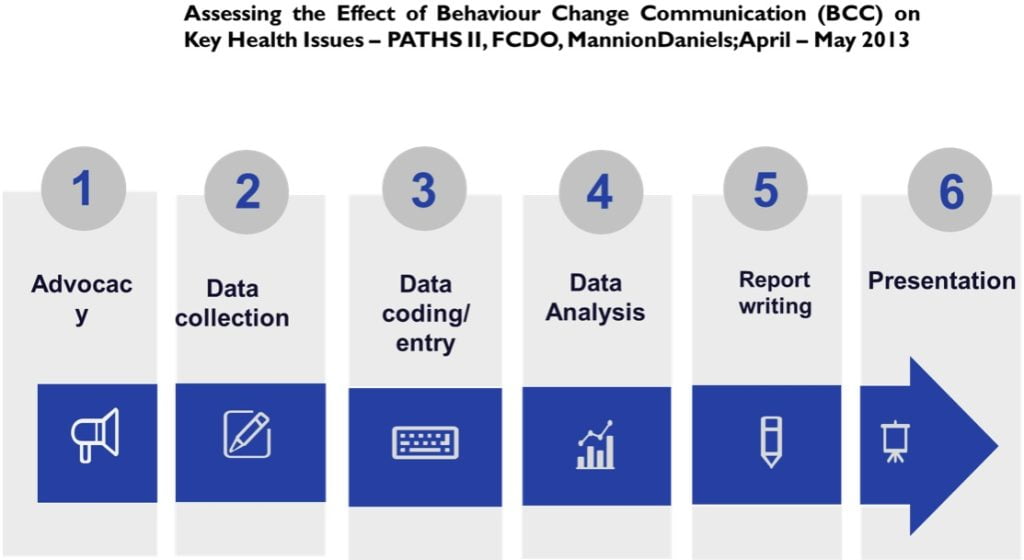 Assessing the Effect of Behaviour Change Communication (BCC) on Key Health Issues – PATHS II, FCDO, MannionDaniels;April – May 2013

1

Advocac y

2

Data collection

3

Data coding/ entry

4

Data Analysis

5

Report writing

6

Presentation